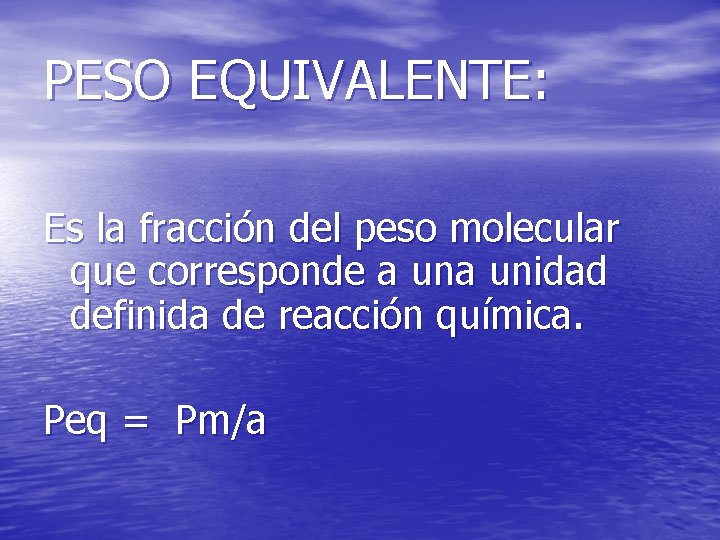 PESO EQUIVALENTE:

Es la fracción del peso molecular que corresponde a una unidad definida de reacción química.

Peq = Pm/a